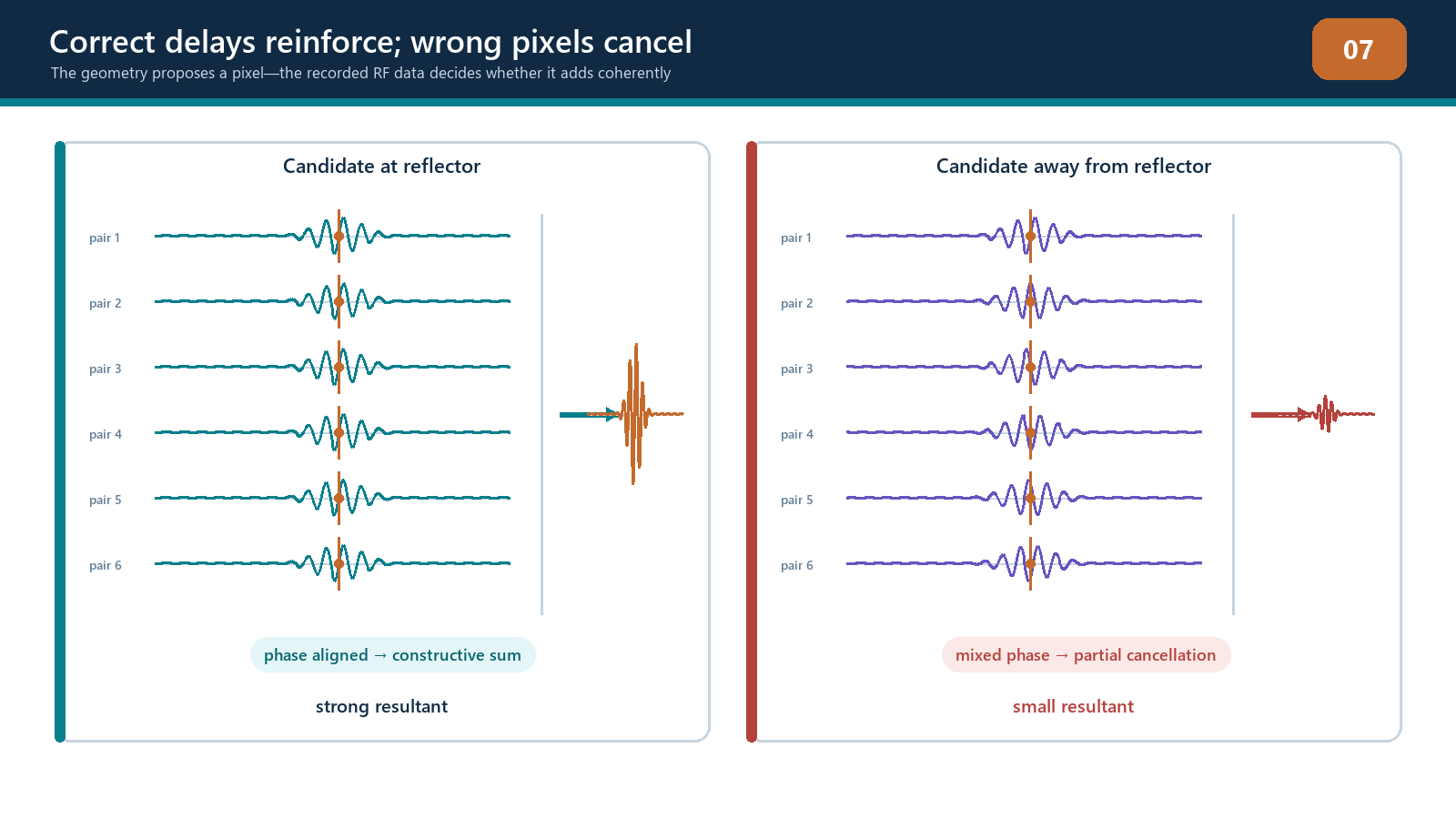 Correct delays reinforce; wrong pixels cancel

The geometry proposes a pixel—the recorded RF data decides whether it adds coherently

07

Candidate at reflector

pair 1
pair 2
pair 3
pair 4
pair 5
pair 6

phase aligned → constructive sum

strong resultant

Candidate away from reflector

pair 1
pair 2
pair 3
pair 4
pair 5
pair 6

mixed phase → partial cancellation

small resultant